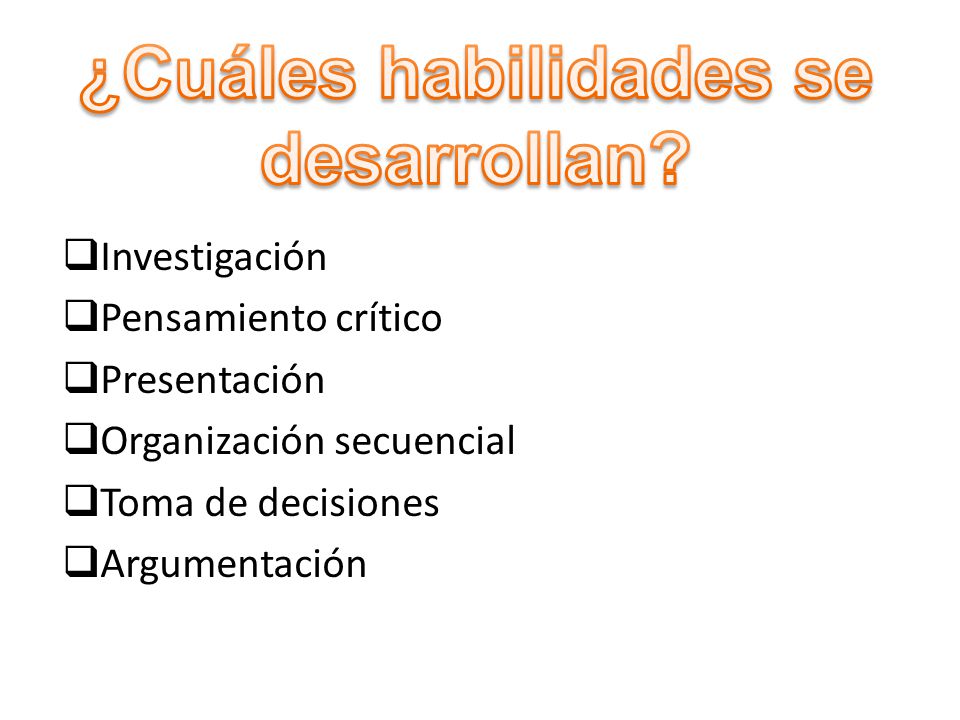 ¿Cuáles habilidades se desarrollan?

❑Investigación
❑Pensamiento crítico
❑Presentación
❑Organización secuencial
❑Toma de decisiones
❑Argumentación